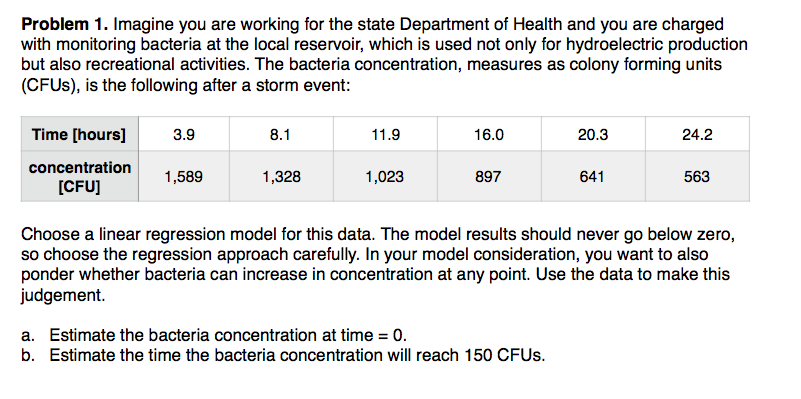 **Problem 1.** Imagine you are working for the state Department of Health and you are charged with monitoring bacteria at the local reservoir, which is used not only for hydroelectric production but also recreational activities. The bacteria concentration, measures as colony forming units (CFUs), is the following after a storm event:

| Time [hours] | 3.9 | 8.1 | 11.9 | 16.0 | 20.3 | 24.2 |
|---|---|---|---|---|---|---|
| concentration [CFU] | 1,589 | 1,328 | 1,023 | 897 | 641 | 563 |

Choose a linear regression model for this data. The model results should never go below zero, so choose the regression approach carefully. In your model consideration, you want to also ponder whether bacteria can increase in concentration at any point. Use the data to make this judgement.

a. Estimate the bacteria concentration at time = 0.
b. Estimate the time the bacteria concentration will reach 150 CFUs.